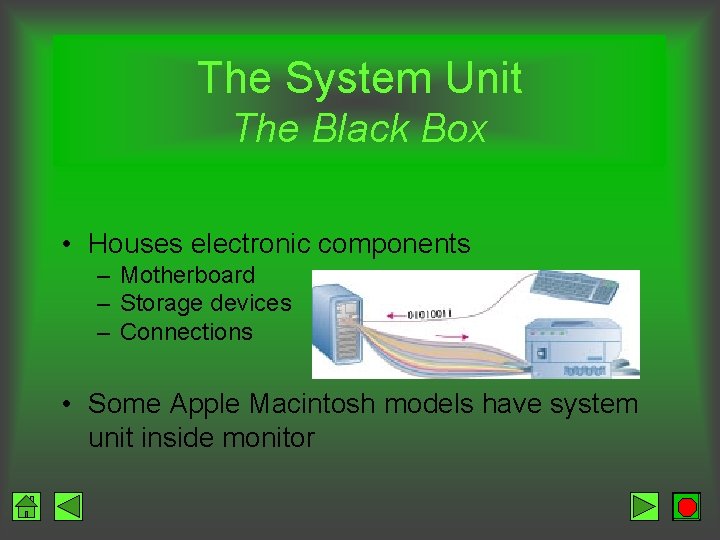 The System Unit
The Black Box

• Houses electronic components
– Motherboard
– Storage devices
– Connections

01010011

• Some Apple Macintosh models have system unit inside monitor